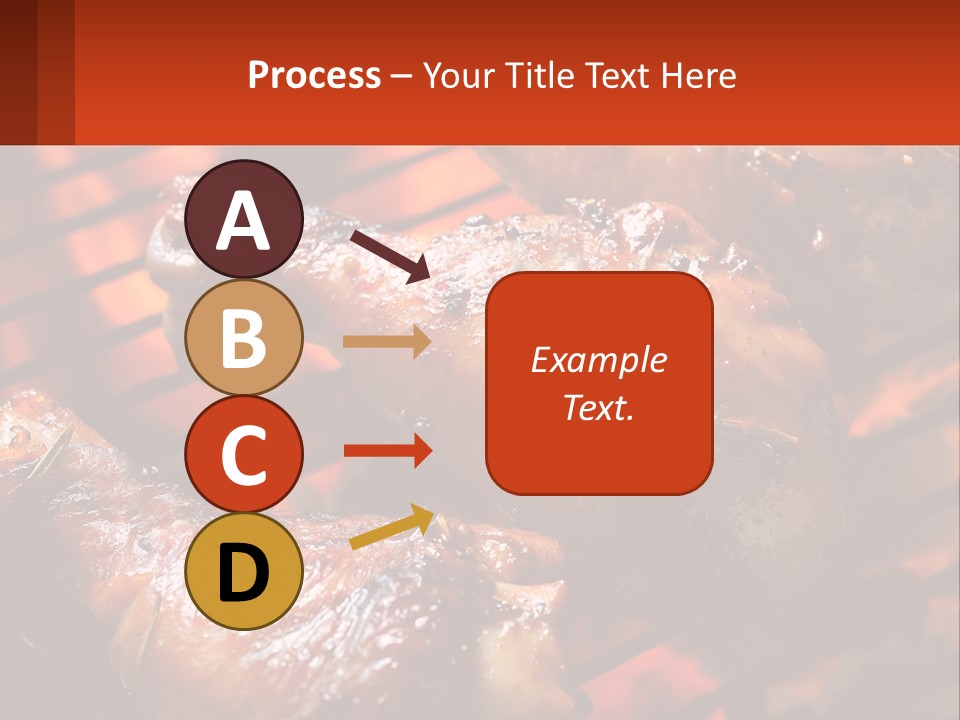 Process – Your Title Text Here

A

B

C

D

Example Text.